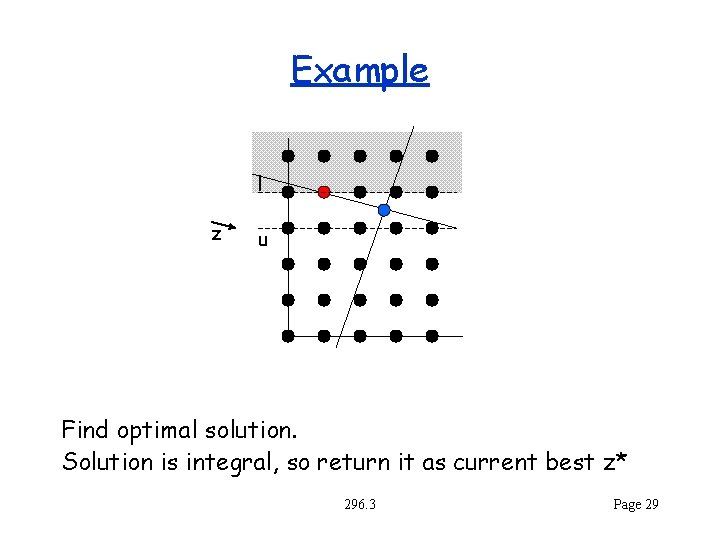 Example

l

z

u

Find optimal solution.
Solution is integral, so return it as current best z*

296.3

Page 29